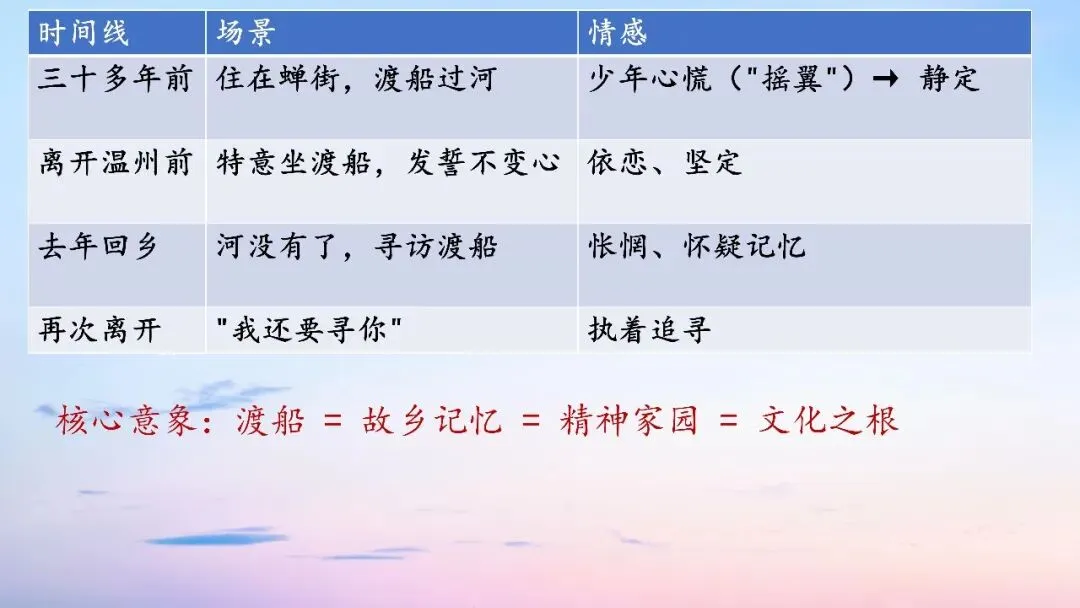 | 时间线 | 场景 | 情感 |
|---|---|---|
| 三十多年前 | 住在蝉街，渡船过河 | 少年心慌（"摇翼"）→ 静定 |
| 离开温州前 | 特意坐渡船，发誓不变心 | 依恋、坚定 |
| 去年回乡 | 河没有了，寻访渡船 | 怅惘、怀疑记忆 |
| 再次离开 | "我还要寻你" | 执着追寻 |

核心意象：渡船 = 故乡记忆 = 精神家园 = 文化之根